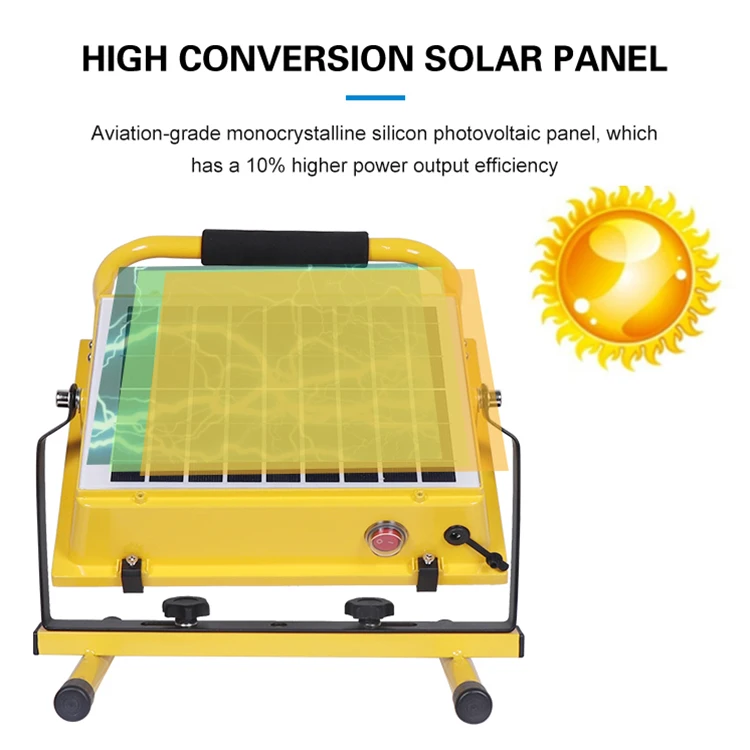 HIGH CONVERSION SOLAR PANEL

Aviation-grade monocrystalline silicon photovoltaic panel, which has a 10% higher power output efficiency